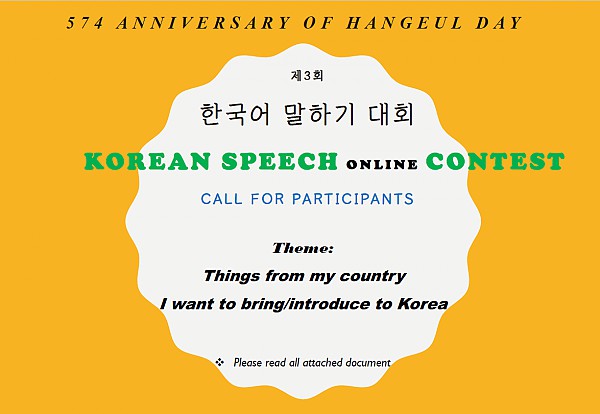 574 ANNIVERSARY OF HANGEUL DAY

제3회

한국어 말하기 대회

KOREAN SPEECH ONLINE CONTEST

CALL FOR PARTICIPANTS

Theme:

Things from my country

I want to bring/introduce to Korea

❖ Please read all attached document